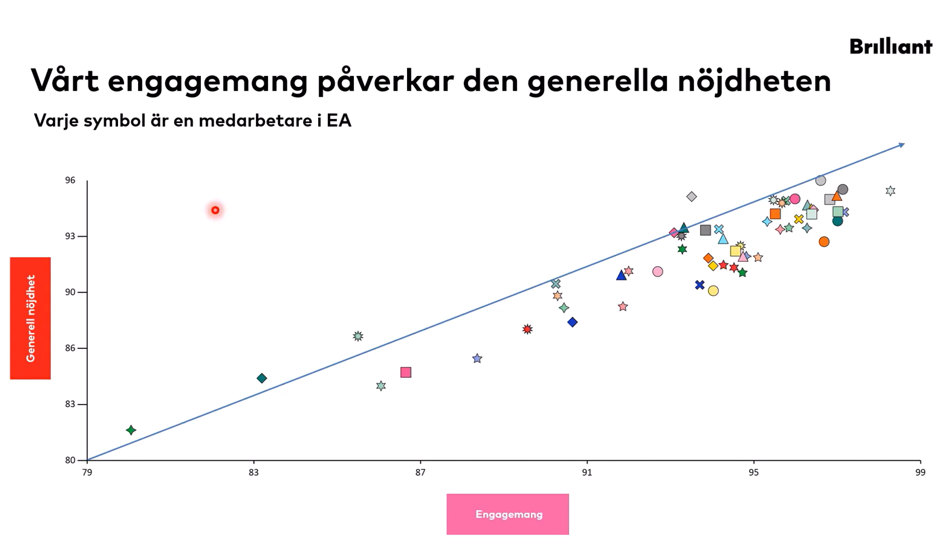 Brilliant

Vårt engagemang påverkar den generella nöjdheten

Varje symbol är en medarbetare i EA

Generell nöjdhet

96
93
90
86
83
80

79
83
87
91
95
99

Engagemang